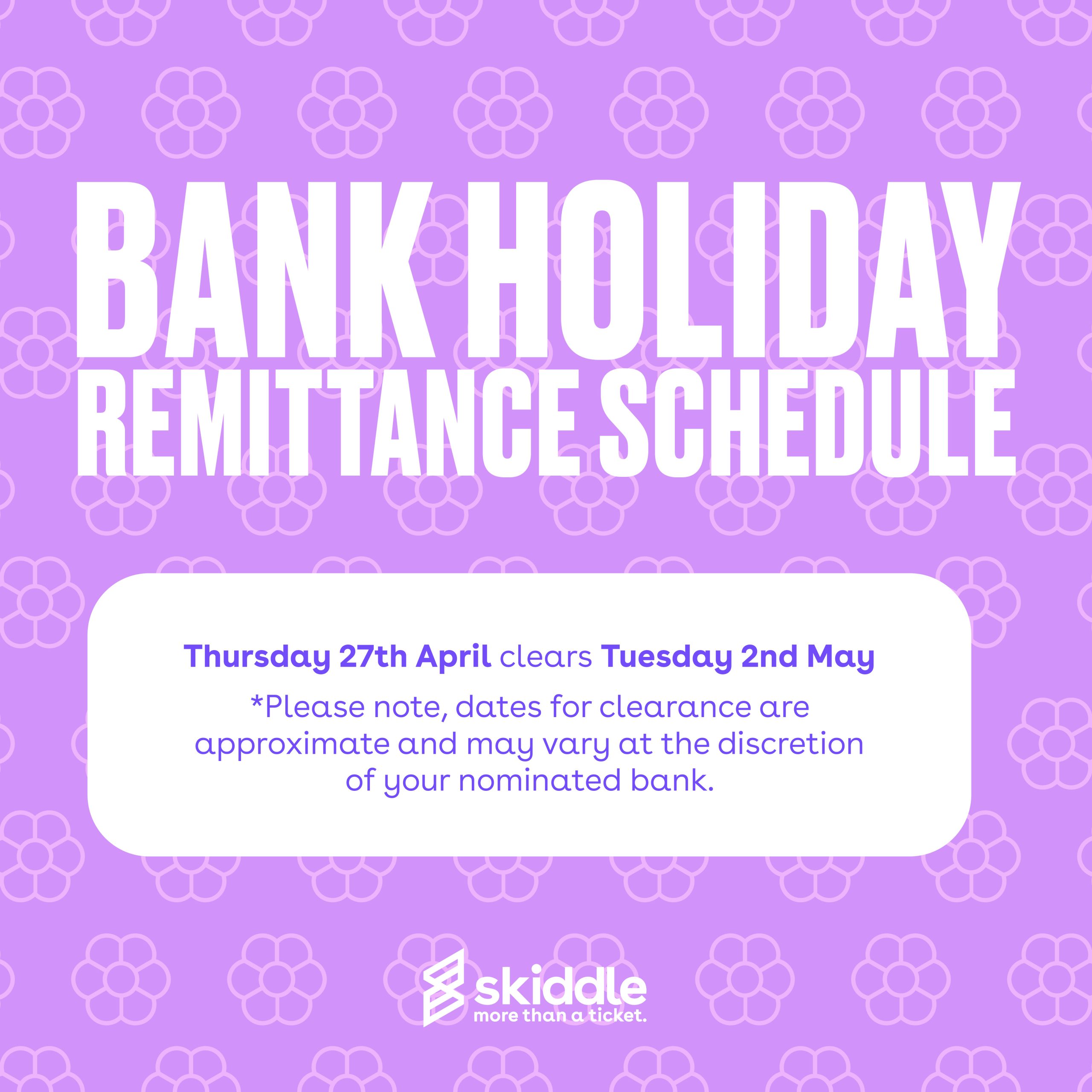 BANK HOLIDAY
REMITTANCE SCHEDULE

Thursday 27th April clears Tuesday 2nd May

*Please note, dates for clearance are approximate and may vary at the discretion of your nominated bank.

skiddle
more than a ticket.